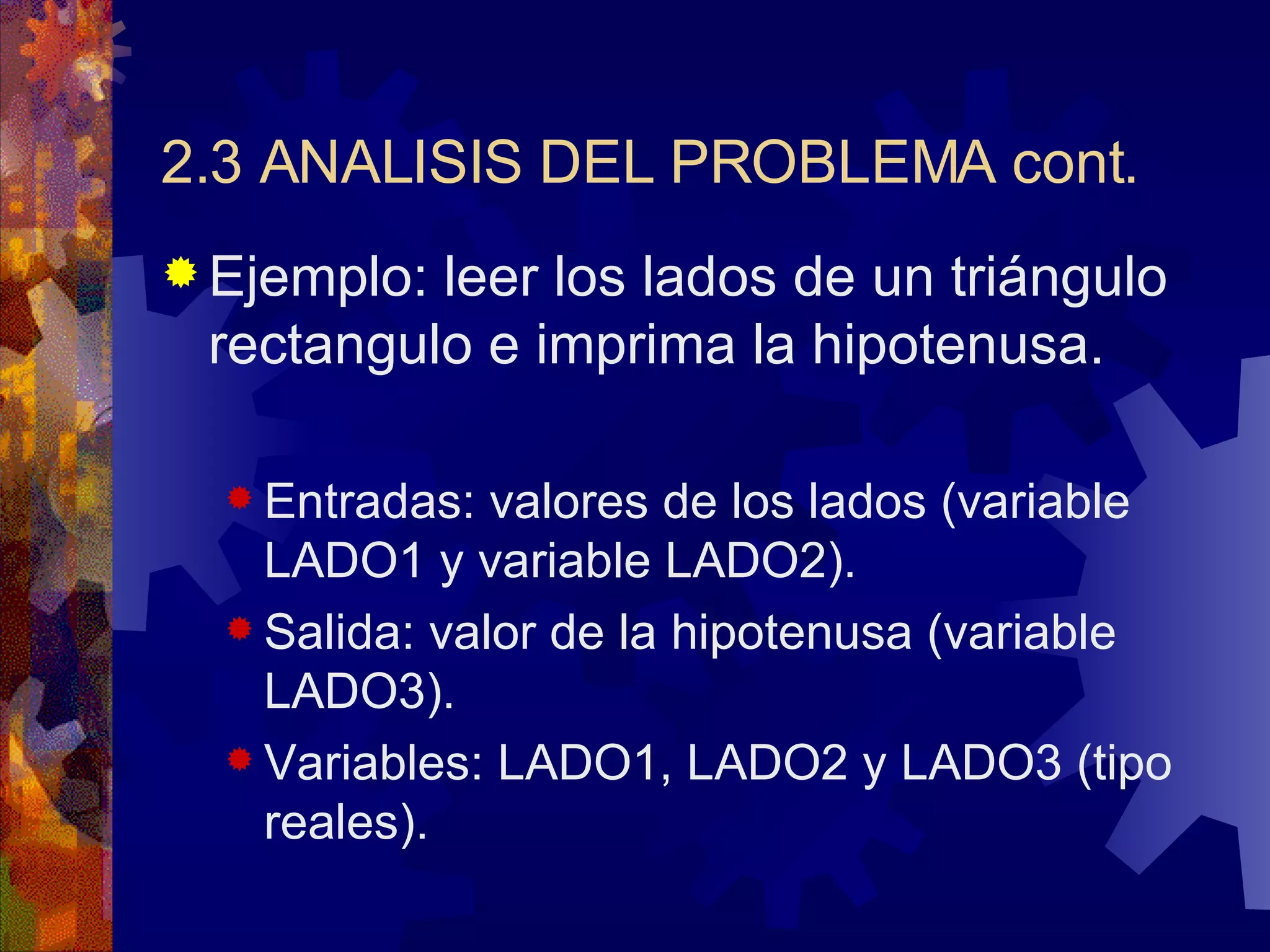 2.3 ANALISIS DEL PROBLEMA cont.

Ejemplo: leer los lados de un triángulo rectangulo e imprima la hipotenusa.

Entradas: valores de los lados (variable LADO1 y variable LADO2).

Salida: valor de la hipotenusa (variable LADO3).

Variables: LADO1, LADO2 y LADO3 (tipo reales).